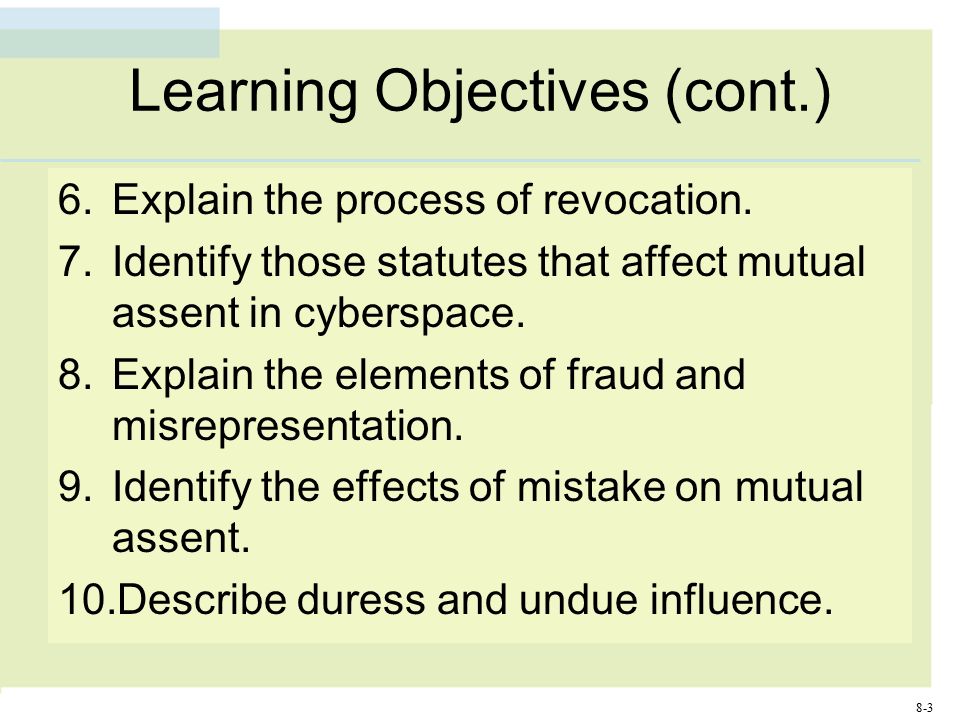 Learning Objectives (cont.)

6. Explain the process of revocation.

7. Identify those statutes that affect mutual assent in cyberspace.

8. Explain the elements of fraud and misrepresentation.

9. Identify the effects of mistake on mutual assent.

10.Describe duress and undue influence.

8-3